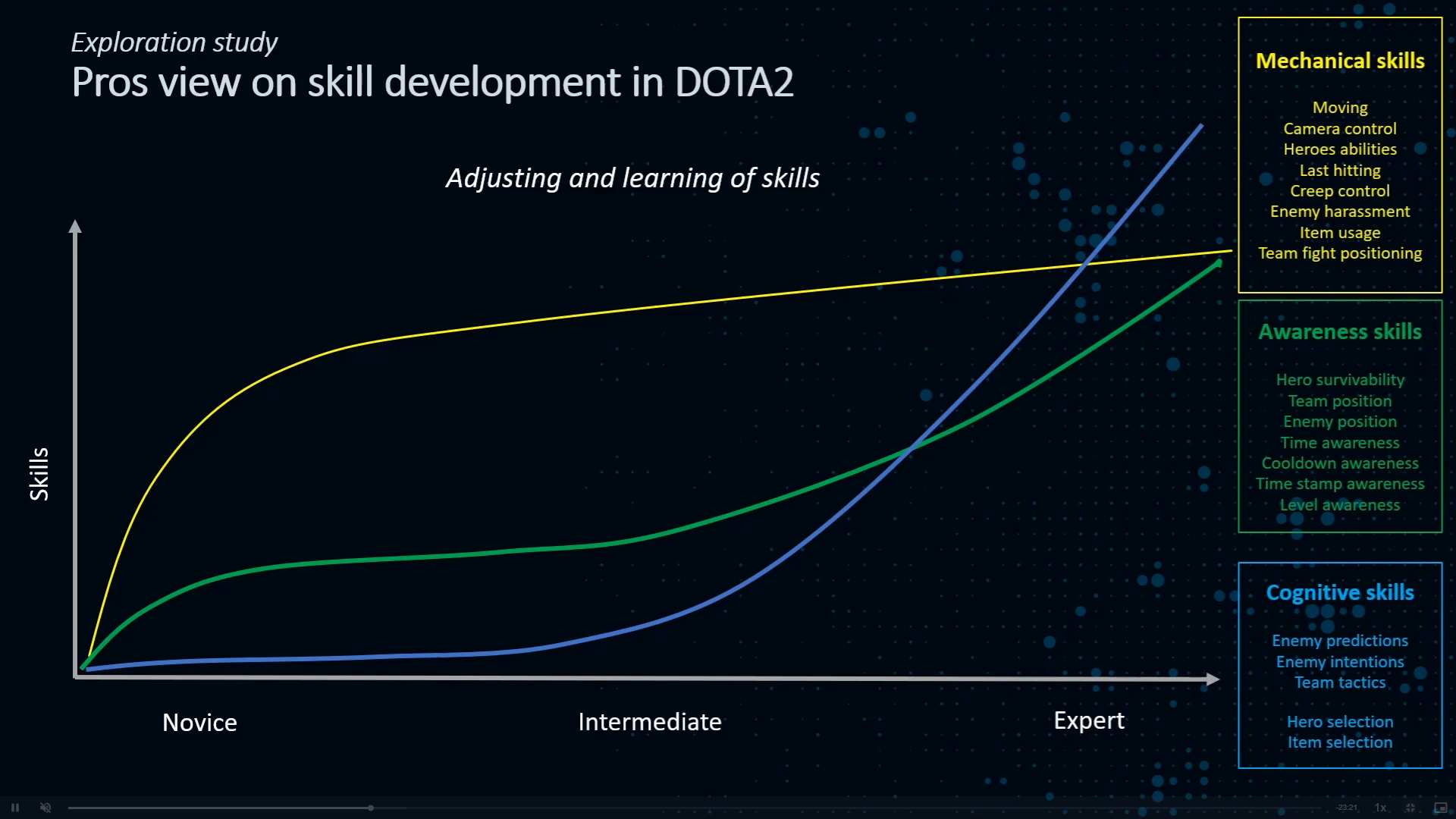 Exploration study
Pros view on skill development in DOTA2

Adjusting and learning of skills

Skills

Novice
Intermediate
Expert

Mechanical skills

Moving
Camera control
Heroes abilities
Last hitting
Creep control
Enemy harassment
Item usage
Team fight positioning

Awareness skills

Hero survivability
Team position
Enemy position
Time awareness
Cooldown awareness
Time stamp awareness
Level awareness

Cognitive skills

Enemy predictions
Enemy intentions
Team tactics

Hero selection
Item selection

-23:21
1x